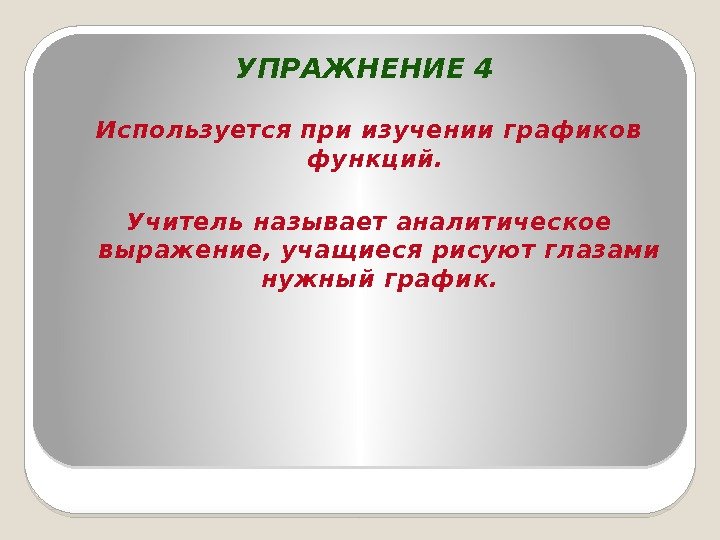 УПРАЖНЕНИЕ 4

Используется при изучении графиков функций.

Учитель называет аналитическое выражение, учащиеся рисуют глазами нужный график.